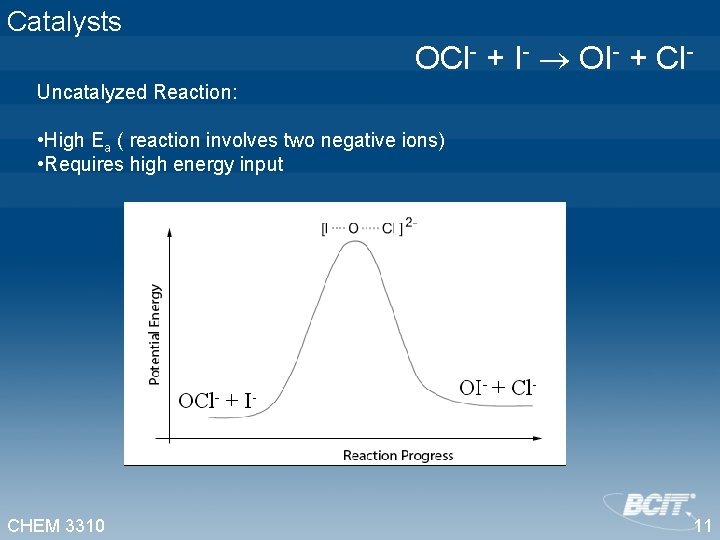 Catalysts

$OCl^- + I^- \rightarrow OI^- + Cl^-$

Uncatalyzed Reaction:

•High $E_a$ ( reaction involves two negative ions)
•Requires high energy input

$[I \cdots O \cdots Cl]^{2-}$

Potential Energy

$OCl^- + I^-$

$OI^- + Cl^-$

Reaction Progress

CHEM 3310

BCIT

11